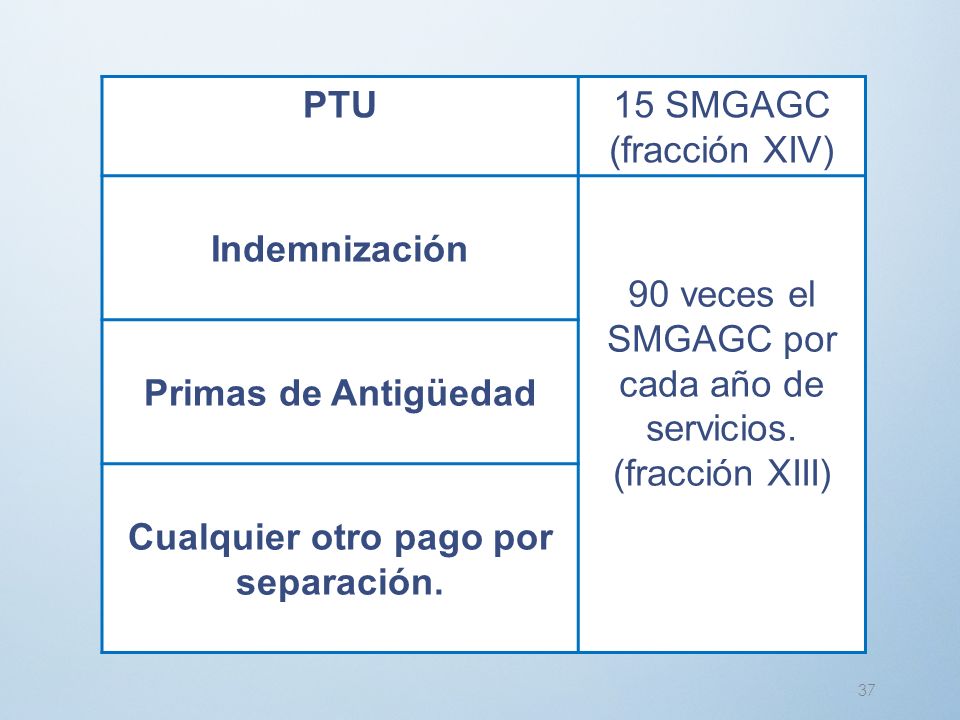 | PTU | 15 SMGAGC (fracción XIV) |
|---|---|
| Indemnización | 90 veces el SMGAGC por cada año de servicios. (fracción XIII) |
| Primas de Antigüedad | |
| Cualquier otro pago por separación. | |

37